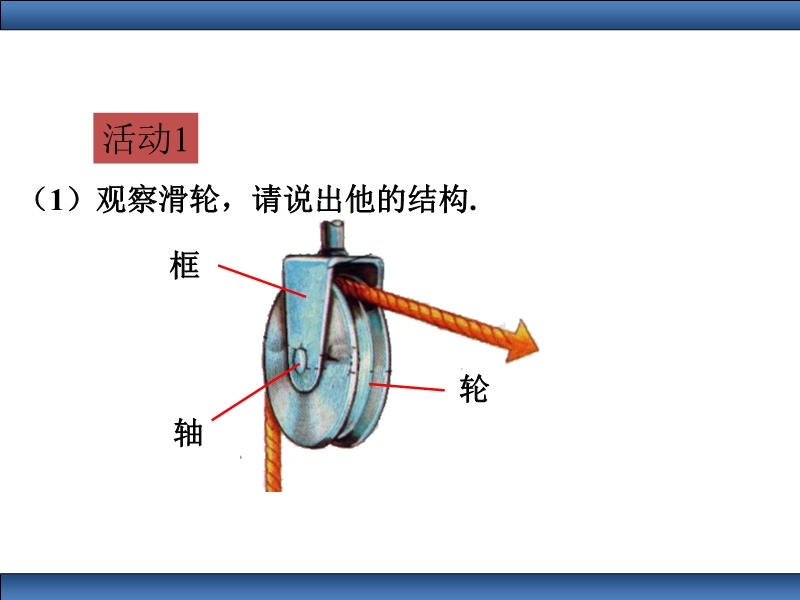 活动1

（1）观察滑轮，请说出他的结构.

框

轴

轮